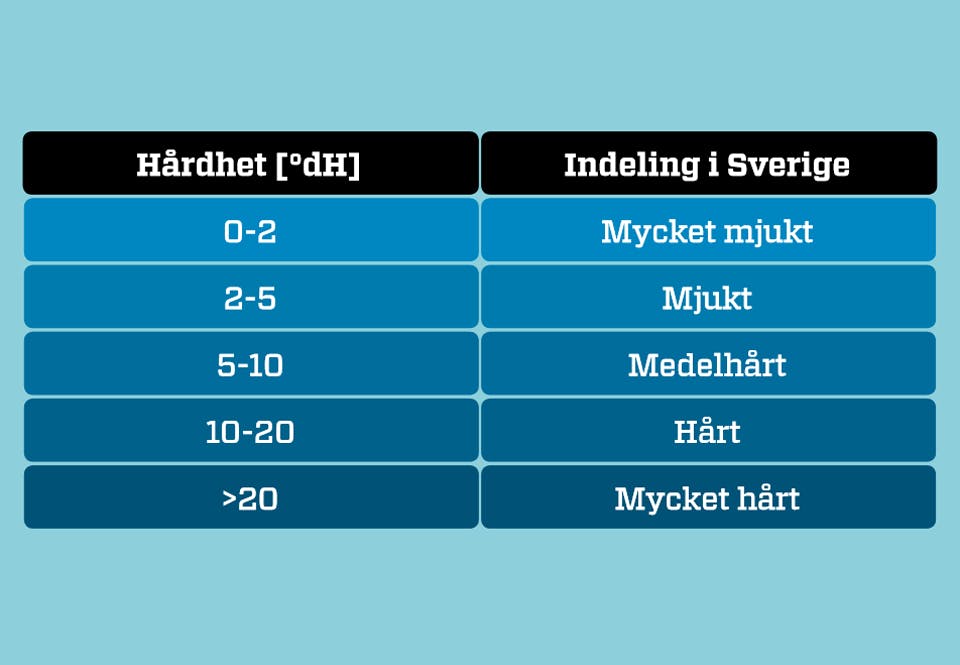 | Hårdhet [°dH] | Indeling i Sverige |
|---|---|
| 0-2 | Mycket mjukt |
| 2-5 | Mjukt |
| 5-10 | Medelhårt |
| 10-20 | Hårt |
| >20 | Mycket hårt |